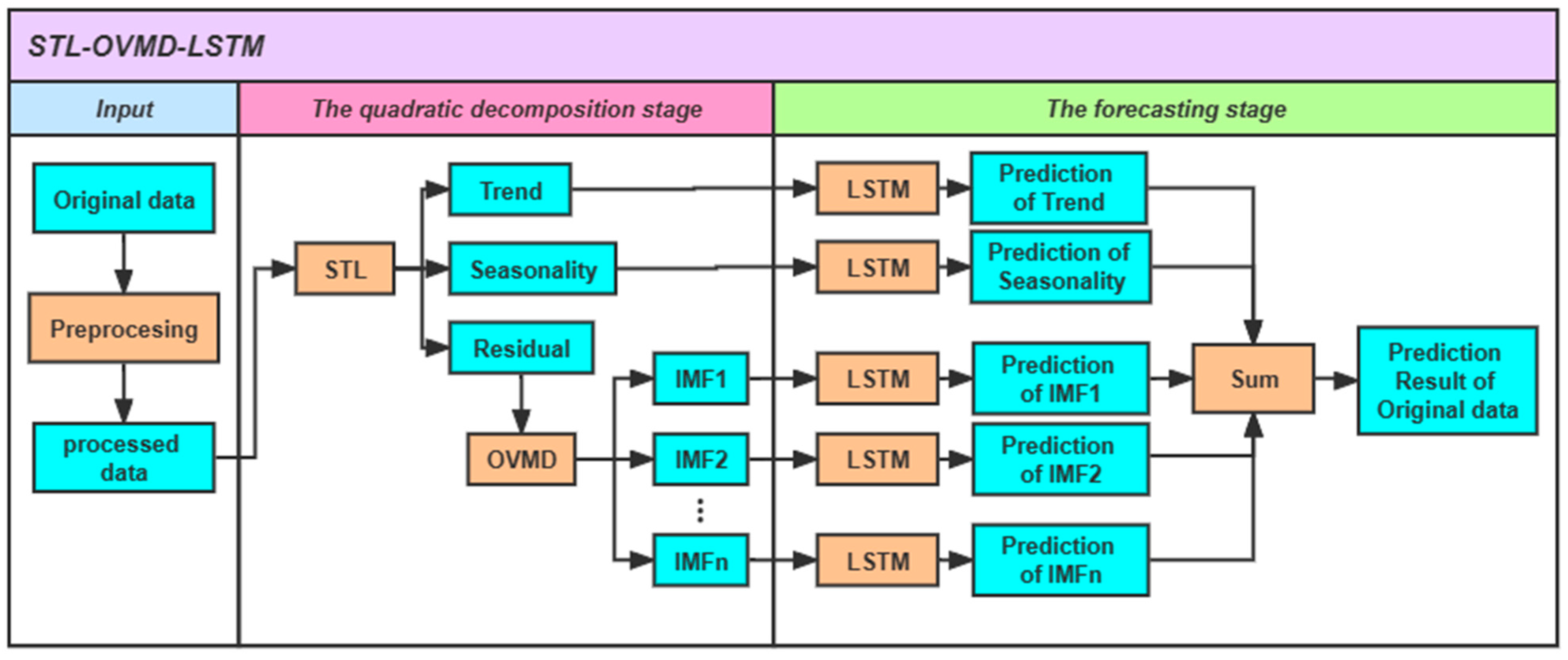 STL-OVMD-LSTM

Input

The quadratic decomposition stage

The forecasting stage

Original data

Preprocesing

processed data

STL

Trend

Seasonality

Residual

OVMD

IMF1

IMF2

⋮

IMFn

LSTM

LSTM

LSTM

LSTM

LSTM

Prediction of Trend

Prediction of Seasonality

Prediction of IMF1

Prediction of IMF2

Prediction of IMFn

Sum

Prediction Result of Original data